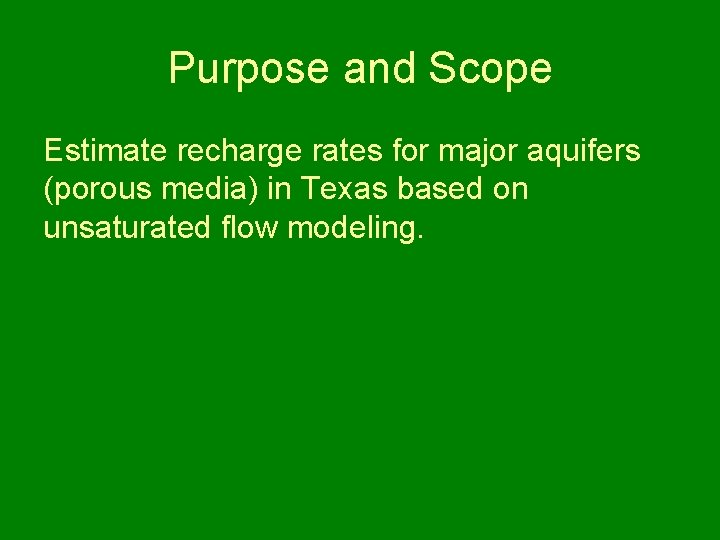 Purpose and Scope

Estimate recharge rates for major aquifers (porous media) in Texas based on unsaturated flow modeling.